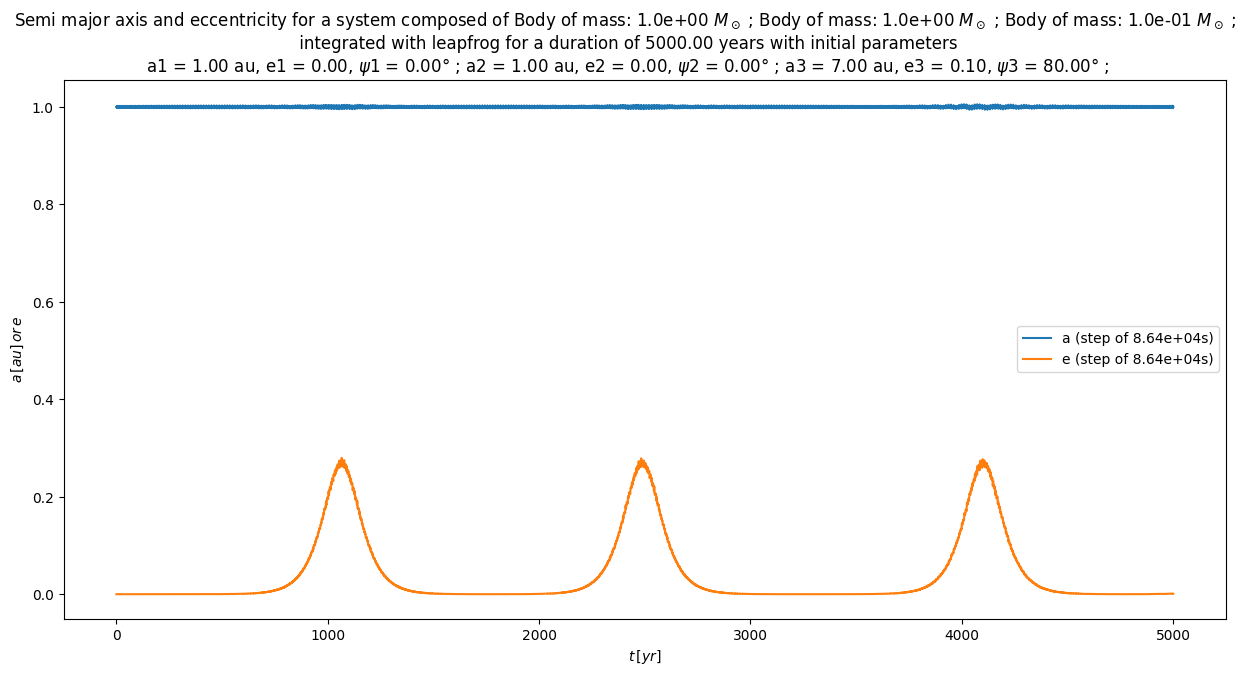 Semi major axis and eccentricity for a system composed of Body of mass: 1.0e+00 $M_\odot$ ; Body of mass: 1.0e+00 $M_\odot$ ; Body of mass: 1.0e-01 $M_\odot$ ;
integrated with leapfrog for a duration of 5000.00 years with initial parameters
a1 = 1.00 au, e1 = 0.00, $\psi$1 = 0.00° ; a2 = 1.00 au, e2 = 0.00, $\psi$2 = 0.00° ; a3 = 7.00 au, e3 = 0.10, $\psi$3 = 80.00° ;

1.0
0.8
0.6
0.4
0.2
0.0

$a\,[au]\,or\,e$

a (step of 8.64e+04s)
e (step of 8.64e+04s)

0
1000
2000
3000
4000
5000

$t\,[yr]$